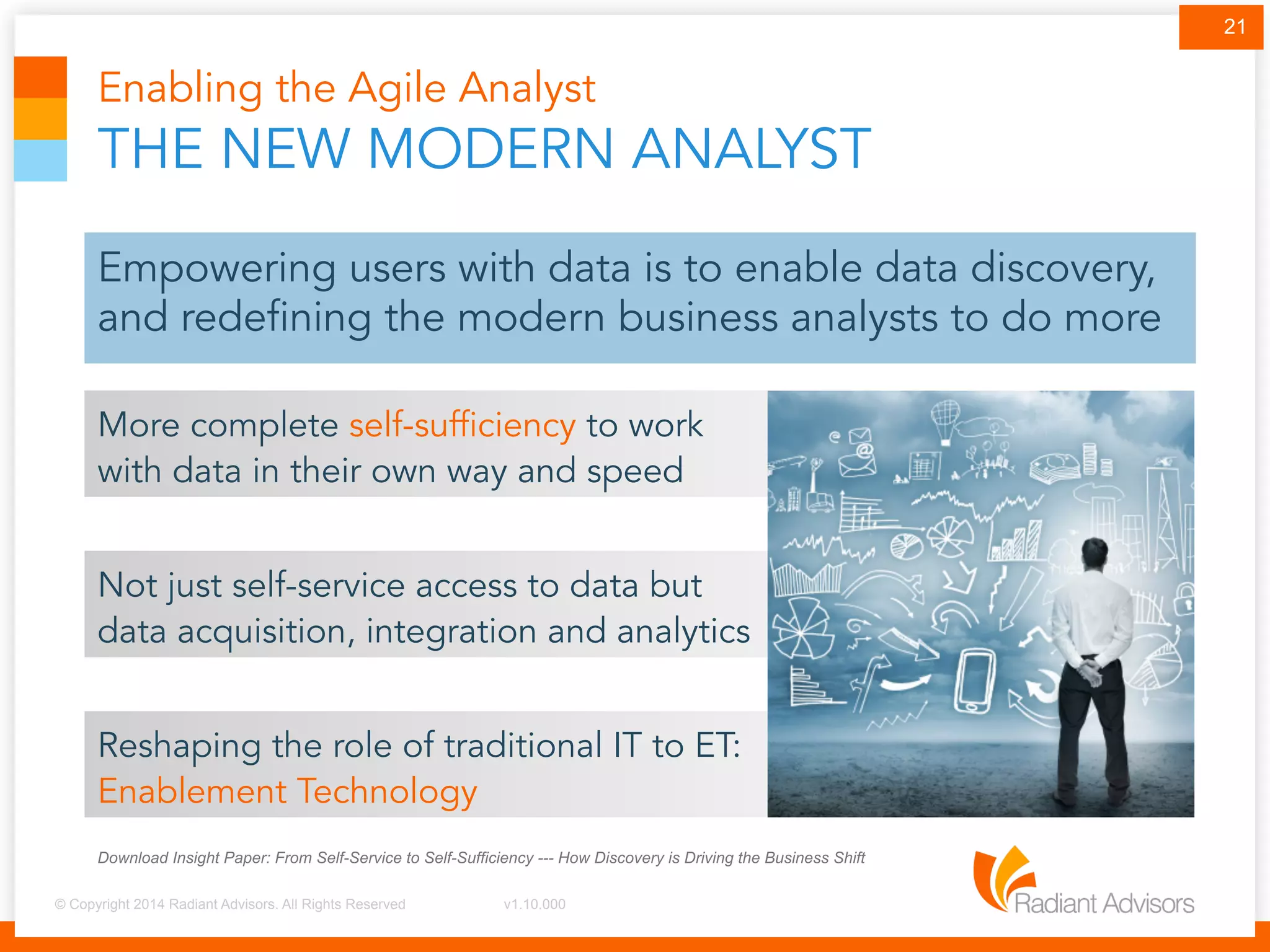 21

Enabling the Agile Analyst

THE NEW MODERN ANALYST

Empowering users with data is to enable data discovery, and redefining the modern business analysts to do more

More complete self-sufficiency to work with data in their own way and speed

Not just self-service access to data but data acquisition, integration and analytics

Reshaping the role of traditional IT to ET: Enablement Technology

Download Insight Paper: From Self-Service to Self-Sufficiency --- How Discovery is Driving the Business Shift

© Copyright 2014 Radiant Advisors. All Rights Reserved v1.10.000

Radiant Advisors